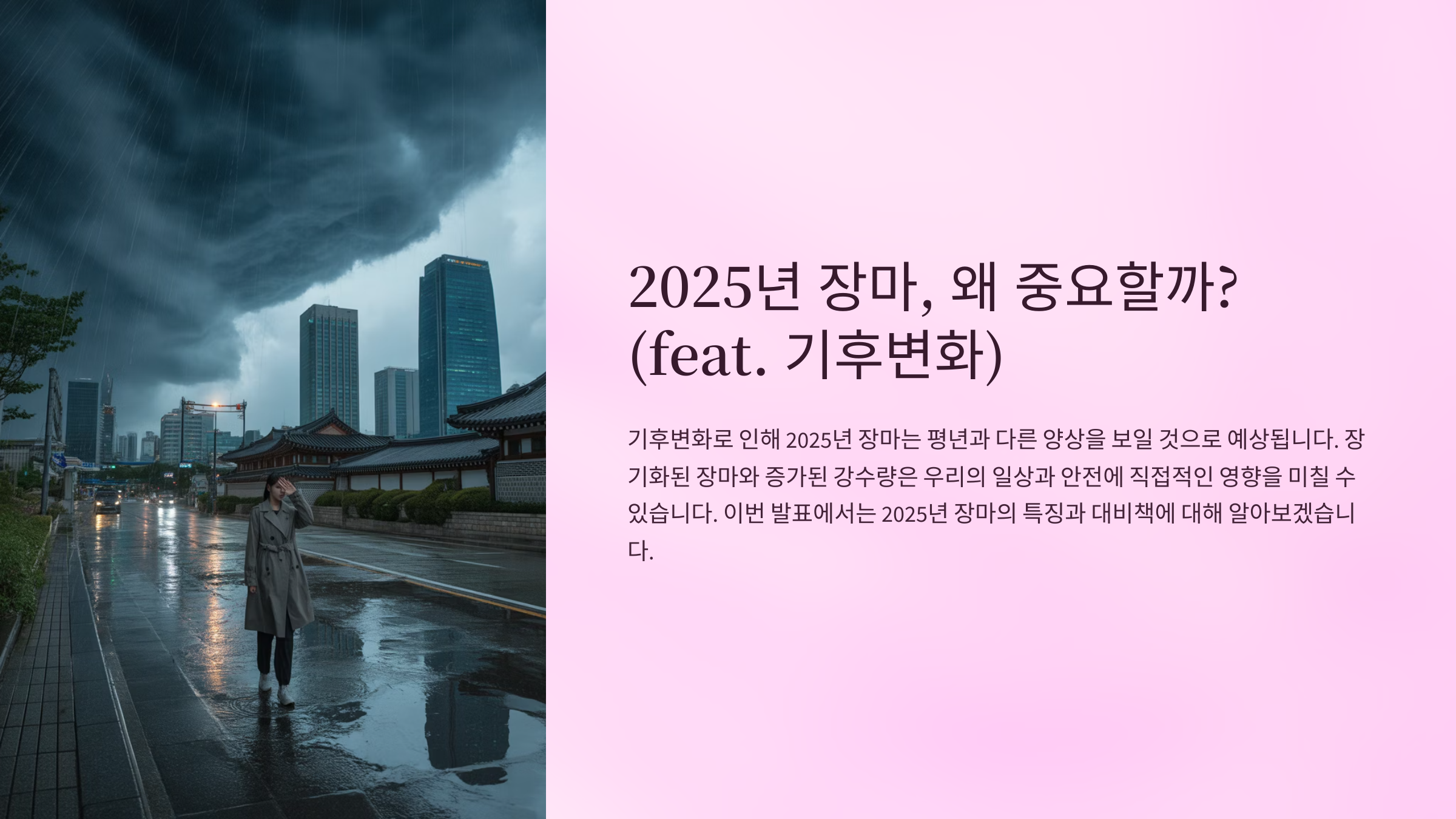 2025년 장마, 왜 중요할까? (feat. 기후변화)

기후변화로 인해 2025년 장마는 평년과 다른 양상을 보일 것으로 예상됩니다. 장기화된 장마와 증가된 강수량은 우리의 일상과 안전에 직접적인 영향을 미칠 수 있습니다. 이번 발표에서는 2025년 장마의 특징과 대비책에 대해 알아보겠습니다.